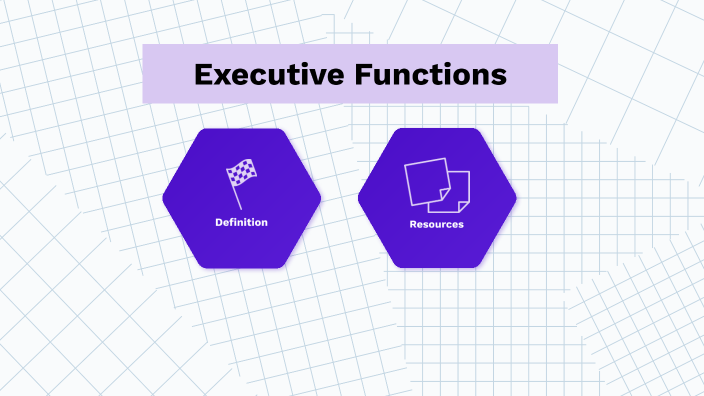 Executive Functions

Definition

Resources